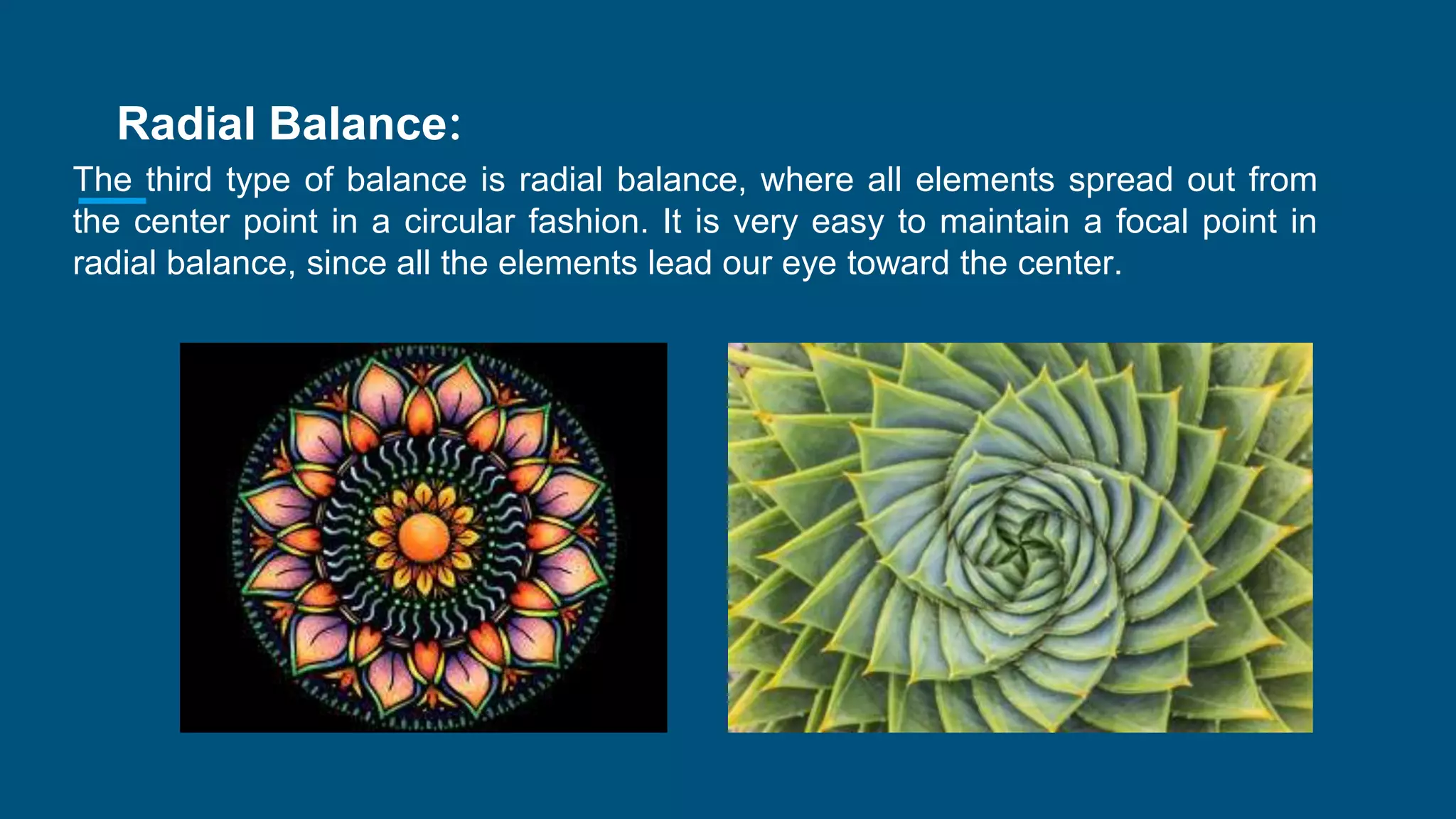 Radial Balance:

The third type of balance is radial balance, where all elements spread out from the center point in a circular fashion. It is very easy to maintain a focal point in radial balance, since all the elements lead our eye toward the center.